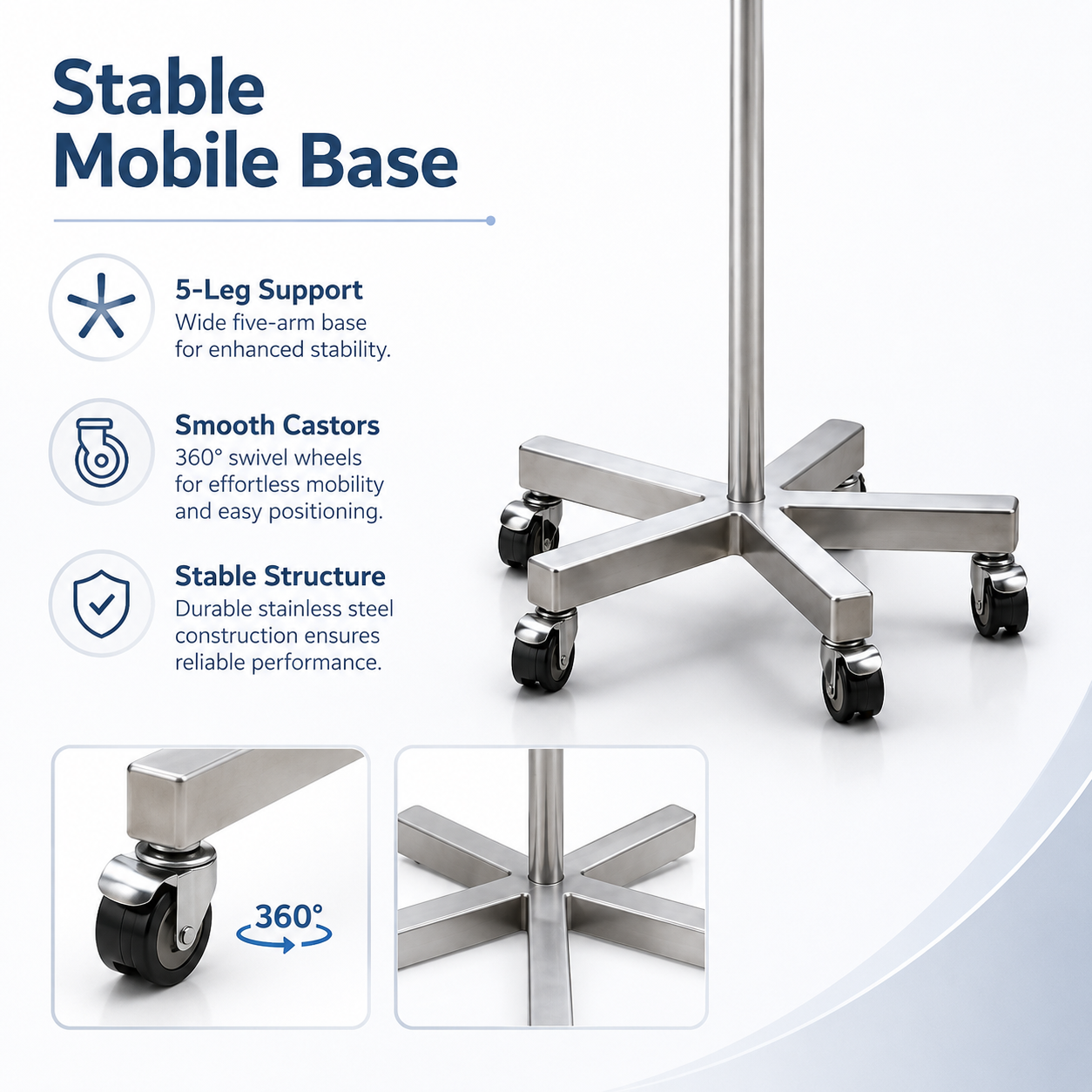 Stable Mobile Base

5-Leg Support
Wide five-arm base for enhanced stability.

Smooth Castors
360° swivel wheels for effortless mobility and easy positioning.

Stable Structure
Durable stainless steel construction ensures reliable performance.

360°